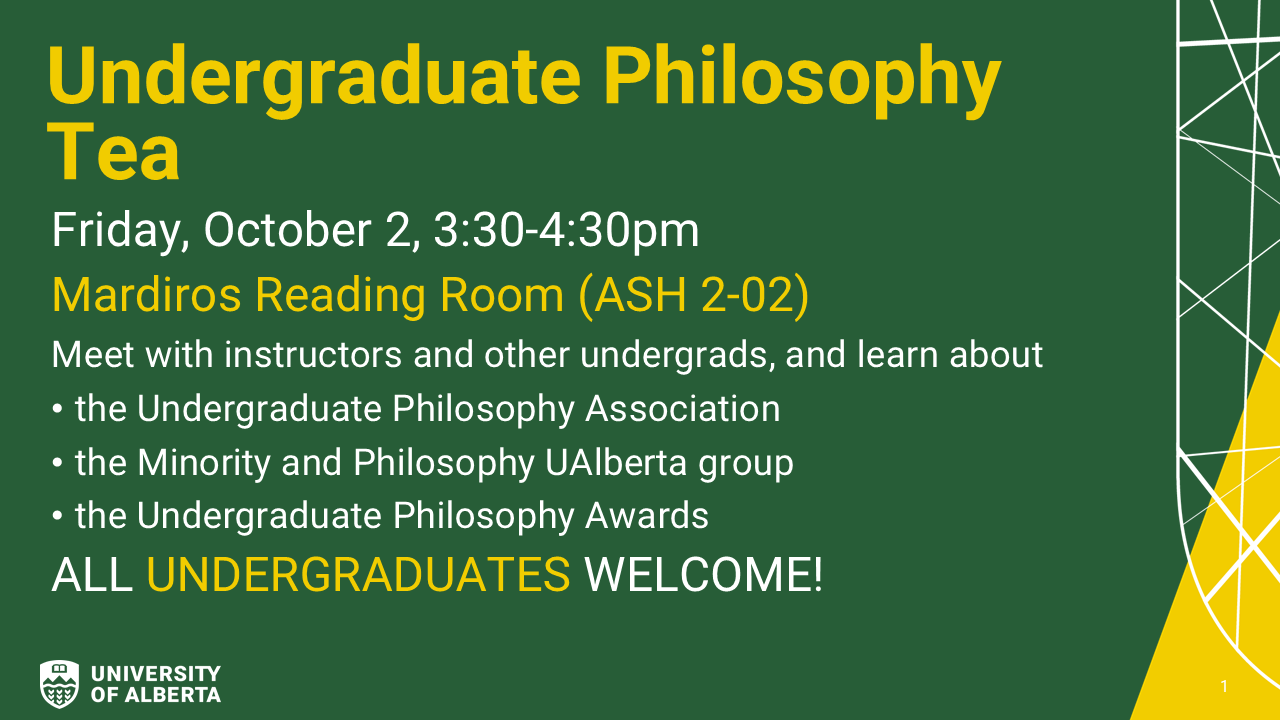 Undergraduate Philosophy Tea

Friday, October 2, 3:30-4:30pm

Mardiros Reading Room (ASH 2-02)

Meet with instructors and other undergrads, and learn about

• the Undergraduate Philosophy Association

• the Minority and Philosophy UAlberta group

• the Undergraduate Philosophy Awards

ALL UNDERGRADUATES WELCOME!

UNIVERSITY OF ALBERTA

1